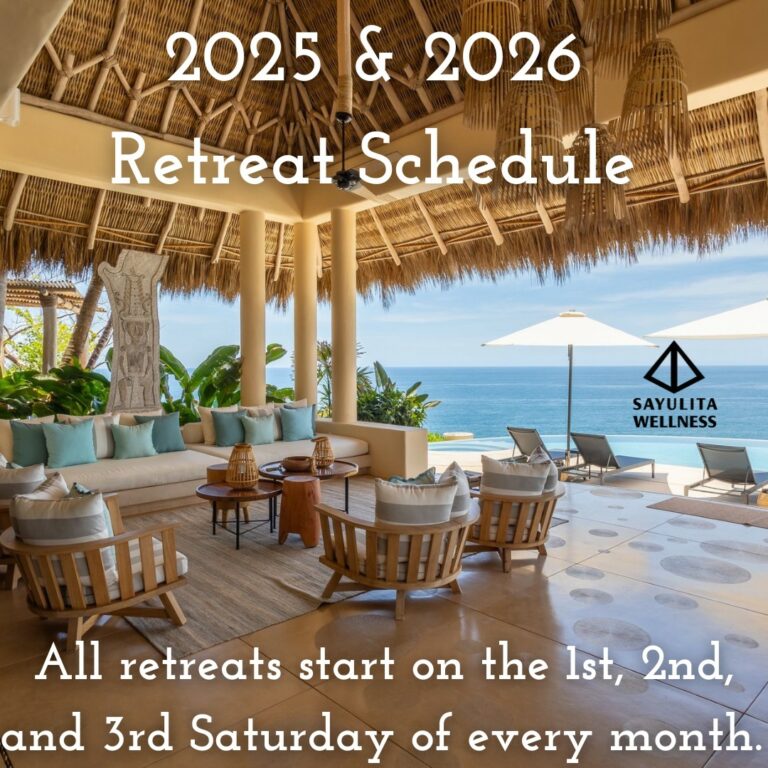 2025 & 2026
Retreat Schedule

SAYULITA
WELLNESS

All retreats start on the 1st, 2nd, and 3rd Saturday of every month.